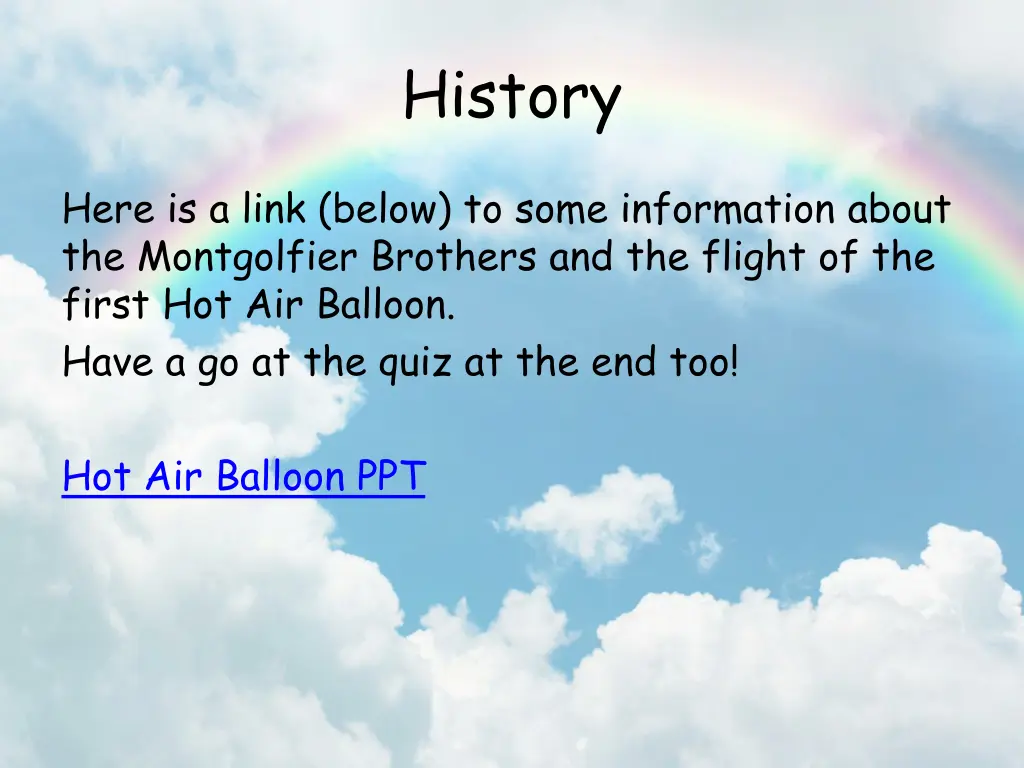 History

Here is a link (below) to some information about the Montgolfier Brothers and the flight of the first Hot Air Balloon.

Have a go at the quiz at the end too!

Hot Air Balloon PPT